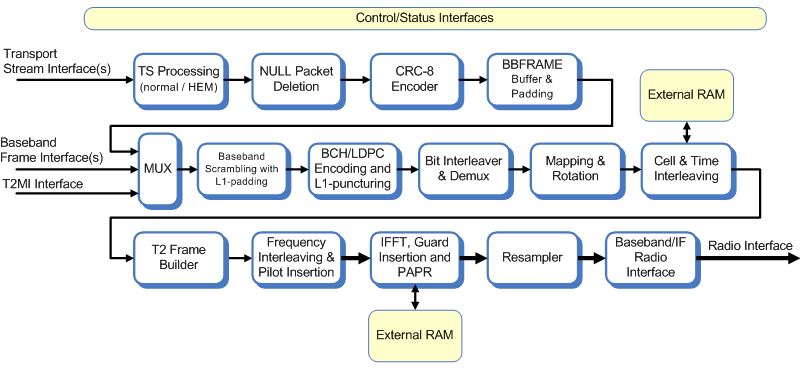 Control/Status Interfaces

Transport Stream Interface(s)

TS Processing (normal / HEM)

NULL Packet Deletion

CRC-8 Encoder

BBFRAME Buffer & Padding

External RAM

Baseband Frame Interface(s)

T2MI Interface

MUX

Baseband Scrambling with L1-padding

BCH/LDPC Encoding and L1-puncturing

Bit Interleaver & Demux

Mapping & Rotation

Cell & Time Interleaving

T2 Frame Builder

Frequency Interleaving & Pilot Insertion

IFFT, Guard Insertion and PAPR

Resampler

Baseband/IF Radio Interface

Radio Interface

External RAM